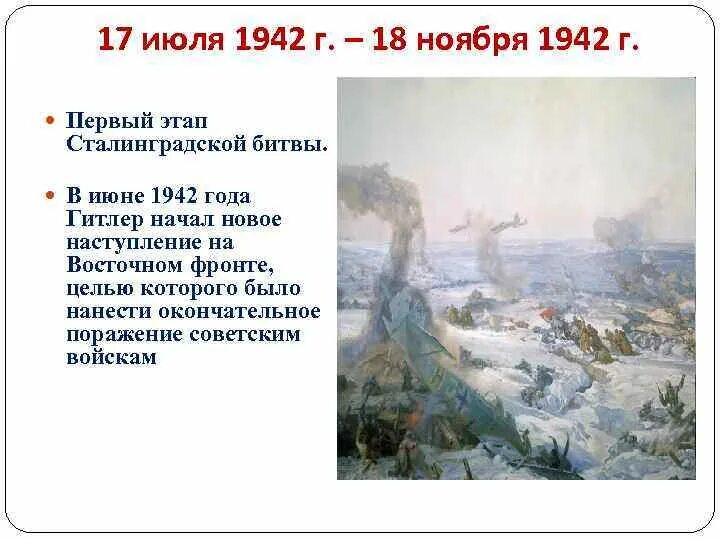 17 июля 1942 г. – 18 ноября 1942 г.

Первый этап Сталинградской битвы.

В июне 1942 года Гитлер начал новое наступление на Восточном фронте, целью которого было нанести окончательное поражение советским войскам